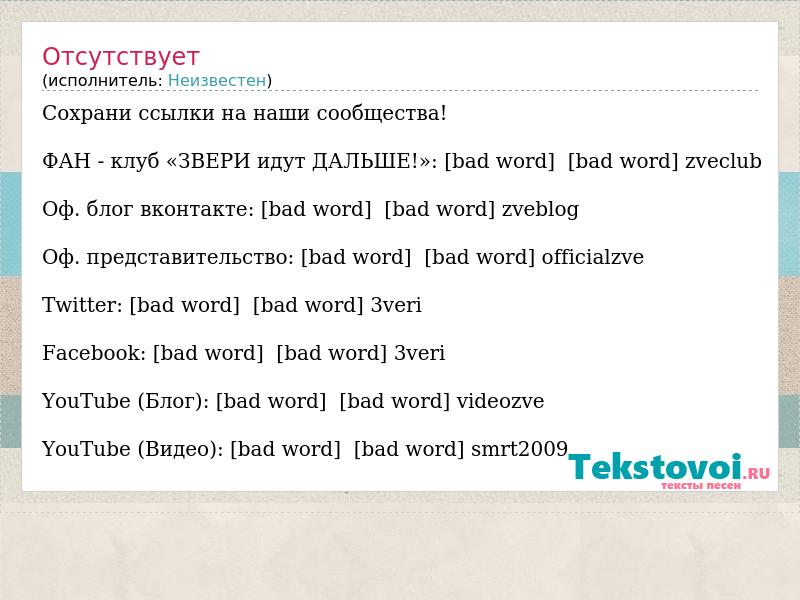 Отсутствует
(исполнитель: Неизвестен)

Сохрани ссылки на наши сообщества!

ФАН - клуб «ЗВЕРИ идут ДАЛЬШЕ!»: [bad word] [bad word] zveclub

Оф. блог вконтакте: [bad word] [bad word] zveblog

Оф. представительство: [bad word] [bad word] officialzve

Twitter: [bad word] [bad word] 3veri

Facebook: [bad word] [bad word] 3veri

YouTube (Блог): [bad word] [bad word] videozve

YouTube (Видео): [bad word] [bad word] smrt2009

Tekstovoi.RU
тексты песен